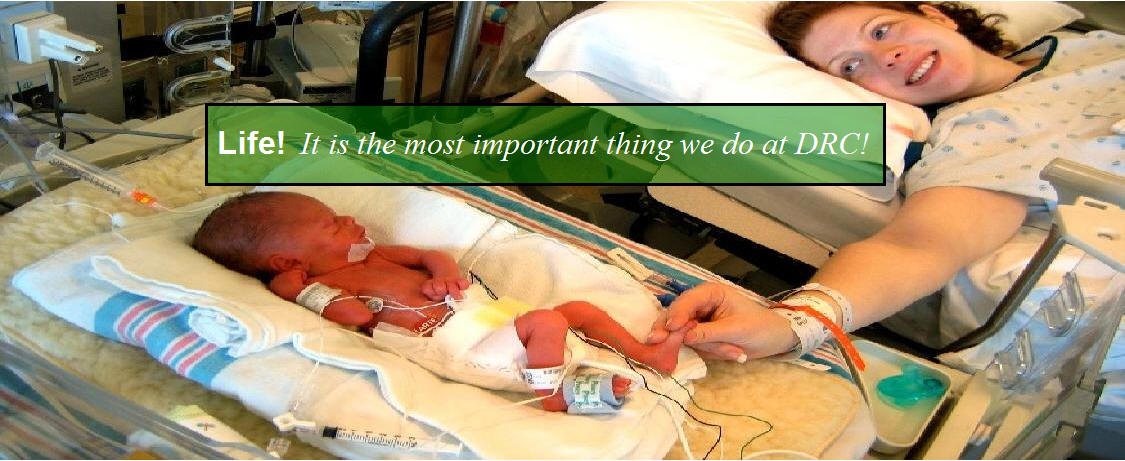 Life! It is the most important thing we do at DRC!